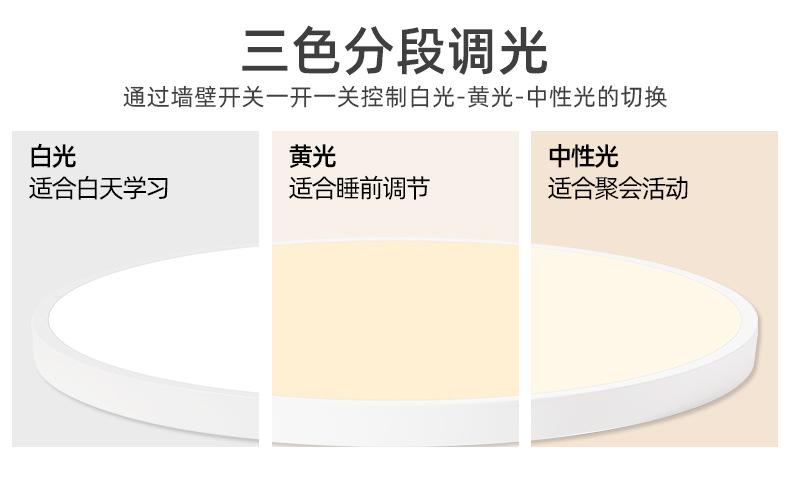 三色分段调光
通过墙壁开关一开一关控制白光-黄光-中性光的切换

白光
适合白天学习

黄光
适合睡前调节

中性光
适合聚会活动